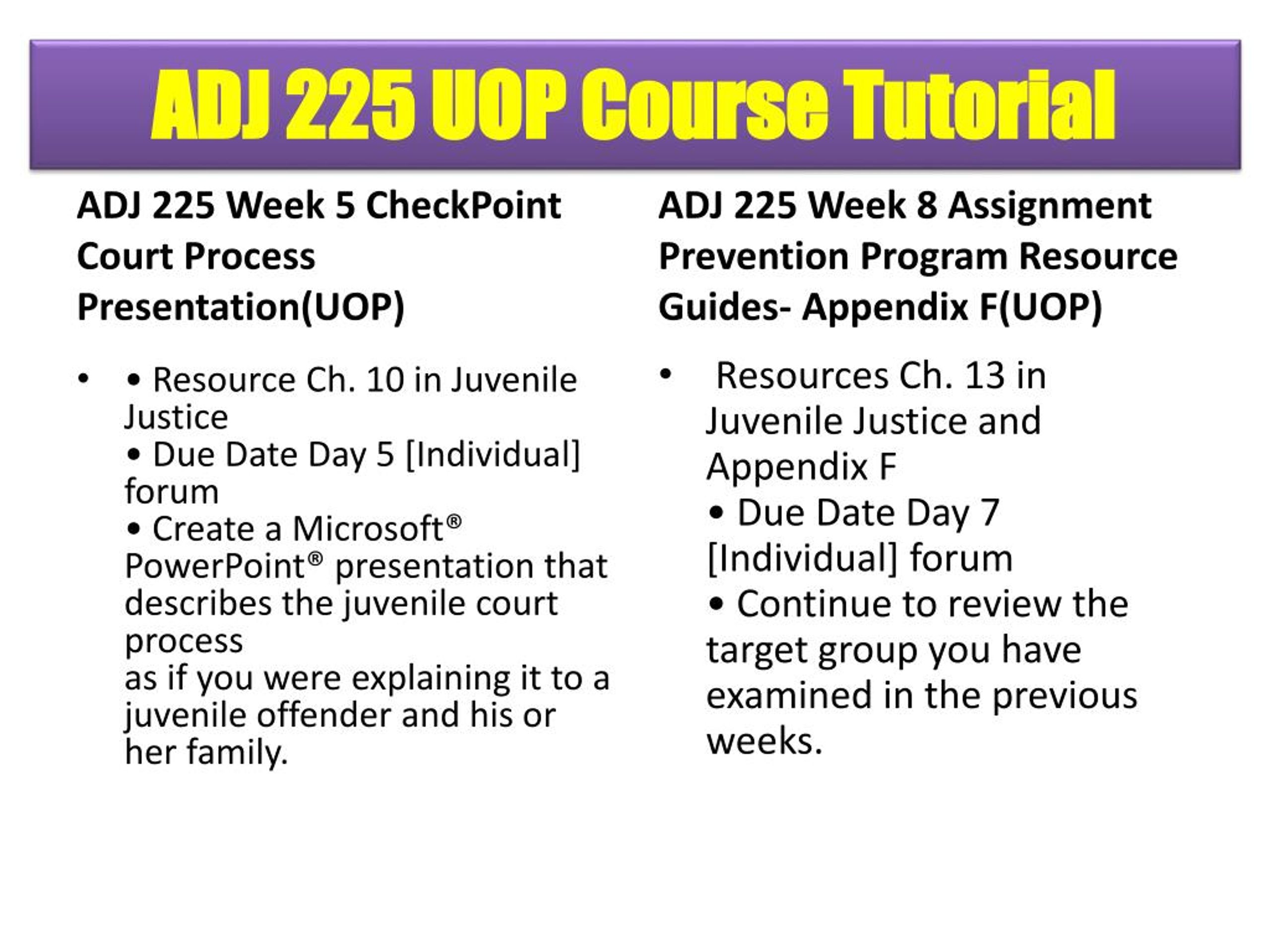 ADJ 225 UOP Course Tutorial

ADJ 225 Week 5 CheckPoint Court Process Presentation(UOP)

• • Resource Ch. 10 in Juvenile Justice
• Due Date Day 5 [Individual] forum
• Create a Microsoft® PowerPoint® presentation that describes the juvenile court process
as if you were explaining it to a juvenile offender and his or her family.

ADJ 225 Week 8 Assignment Prevention Program Resource Guides- Appendix F(UOP)

• Resources Ch. 13 in Juvenile Justice and Appendix F
• Due Date Day 7 [Individual] forum
• Continue to review the target group you have examined in the previous weeks.